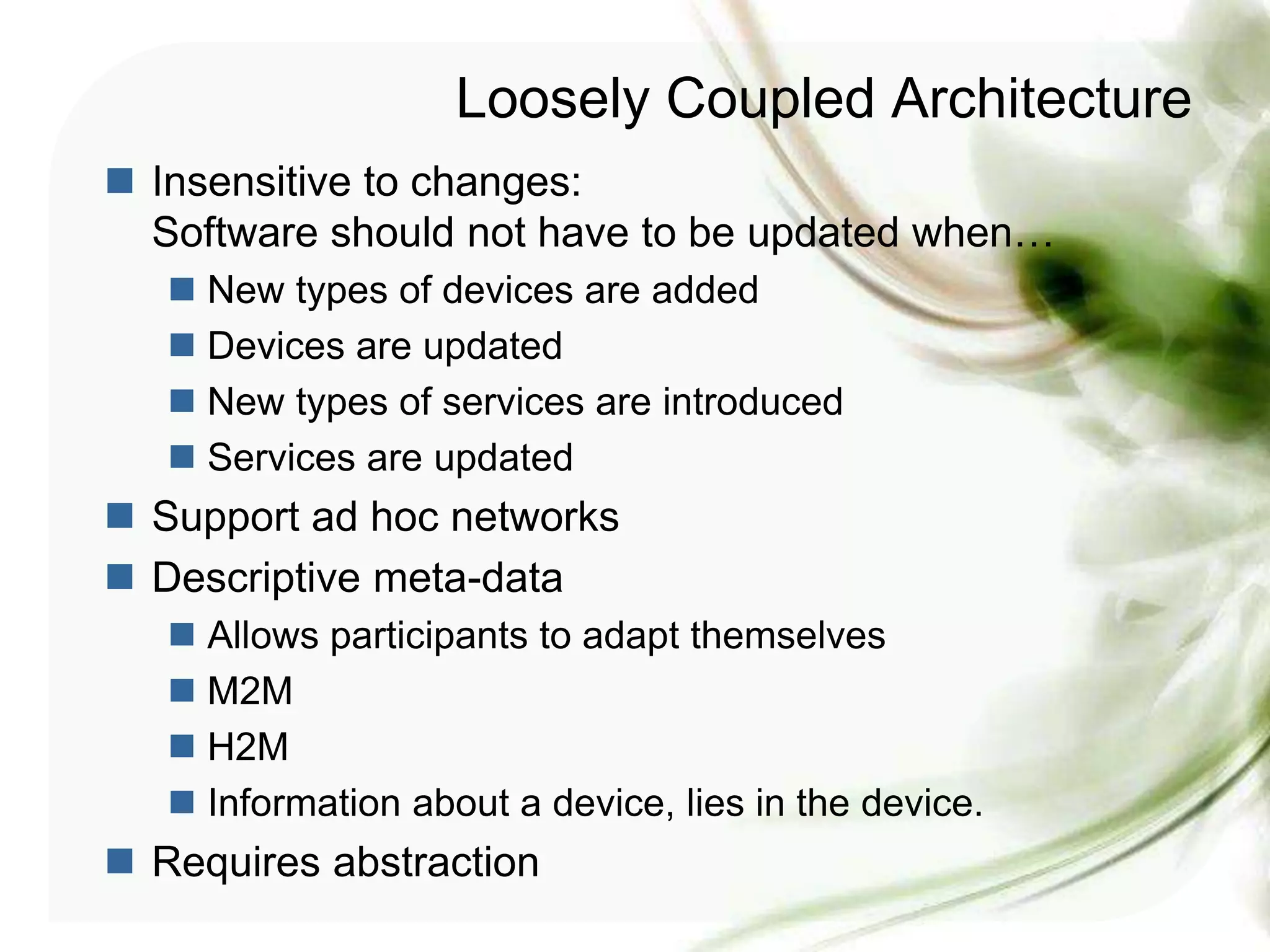 Loosely Coupled Architecture

Insensitive to changes:
Software should not have to be updated when…

New types of devices are added

Devices are updated

New types of services are introduced

Services are updated

Support ad hoc networks

Descriptive meta-data

Allows participants to adapt themselves

M2M

H2M

Information about a device, lies in the device.

Requires abstraction